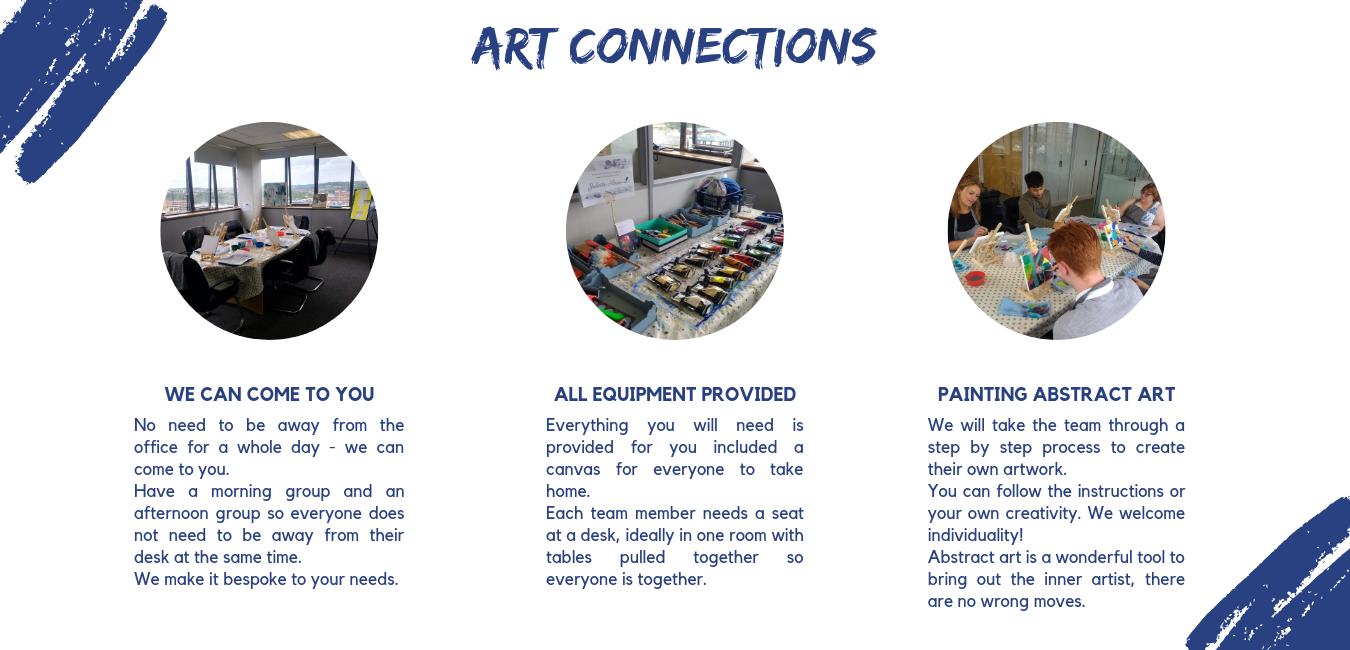 ART CONNECTIONS

WE CAN COME TO YOU

No need to be away from the office for a whole day - we can come to you.
Have a morning group and an afternoon group so everyone does not need to be away from their desk at the same time.
We make it bespoke to your needs.

ALL EQUIPMENT PROVIDED

Everything you will need is provided for you included a canvas for everyone to take home.
Each team member needs a seat at a desk, ideally in one room with tables pulled together so everyone is together.

PAINTING ABSTRACT ART

We will take the team through a step by step process to create their own artwork.
You can follow the instructions or your own creativity. We welcome individuality!
Abstract art is a wonderful tool to bring out the inner artist, there are no wrong moves.